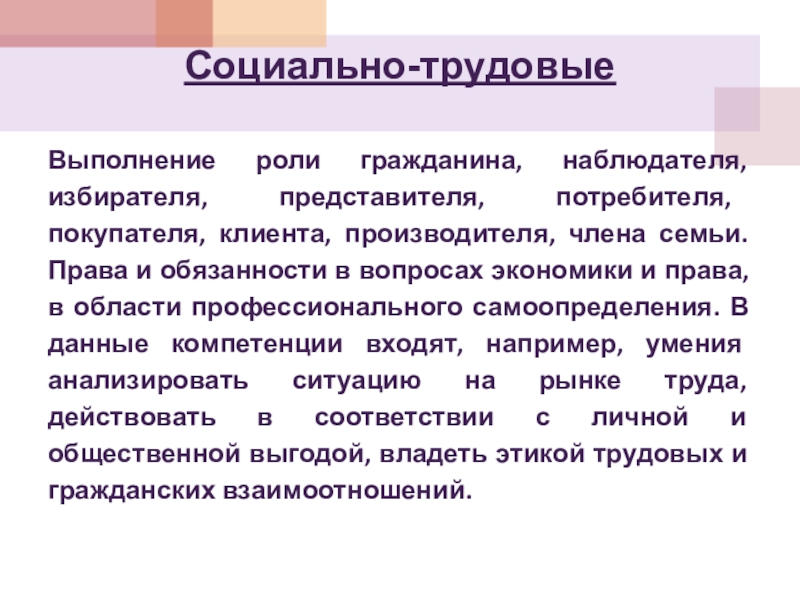 Социально-трудовые

Выполнение роли гражданина, наблюдателя, избирателя, представителя, потребителя, покупателя, клиента, производителя, члена семьи. Права и обязанности в вопросах экономики и права, в области профессионального самоопределения. В данные компетенции входят, например, умения анализировать ситуацию на рынке труда, действовать в соответствии с личной и общественной выгодой, владеть этикой трудовых и гражданских взаимоотношений.